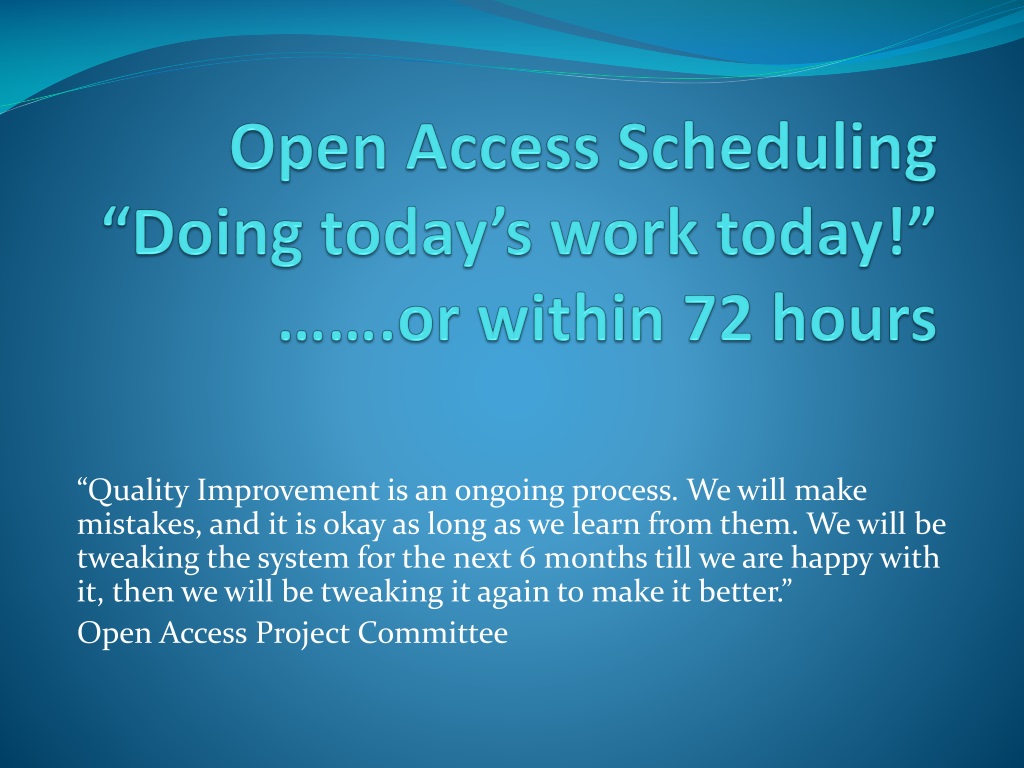 Open Access Scheduling
“Doing today’s work today!”
…….or within 72 hours

“Quality Improvement is an ongoing process. We will make mistakes, and it is okay as long as we learn from them. We will be tweaking the system for the next 6 months till we are happy with it, then we will be tweaking it again to make it better.”

Open Access Project Committee